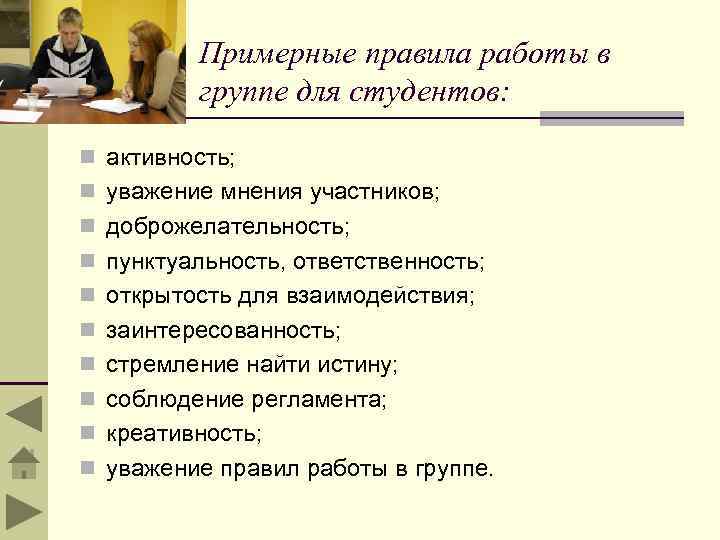 Примерные правила работы в группе для студентов:

- активность;
- уважение мнения участников;
- доброжелательность;
- пунктуальность, ответственность;
- открытость для взаимодействия;
- заинтересованность;
- стремление найти истину;
- соблюдение регламента;
- креативность;
- уважение правил работы в группе.